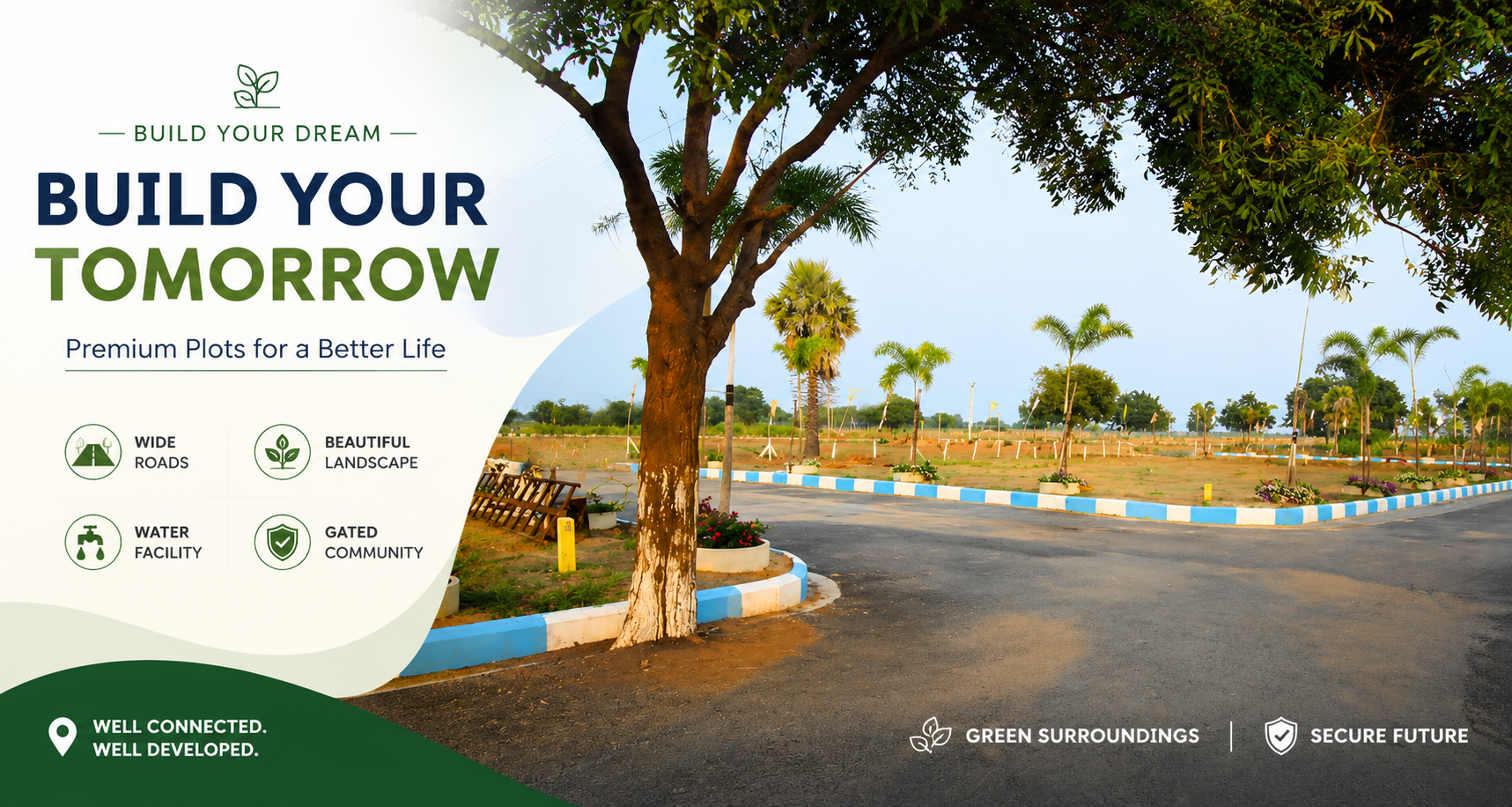 — BUILD YOUR DREAM —

BUILD YOUR TOMORROW

Premium Plots for a Better Life

WIDE ROADS

BEAUTIFUL LANDSCAPE

WATER FACILITY

GATED COMMUNITY

WELL CONNECTED.
WELL DEVELOPED.

GREEN SURROUNDINGS | SECURE FUTURE